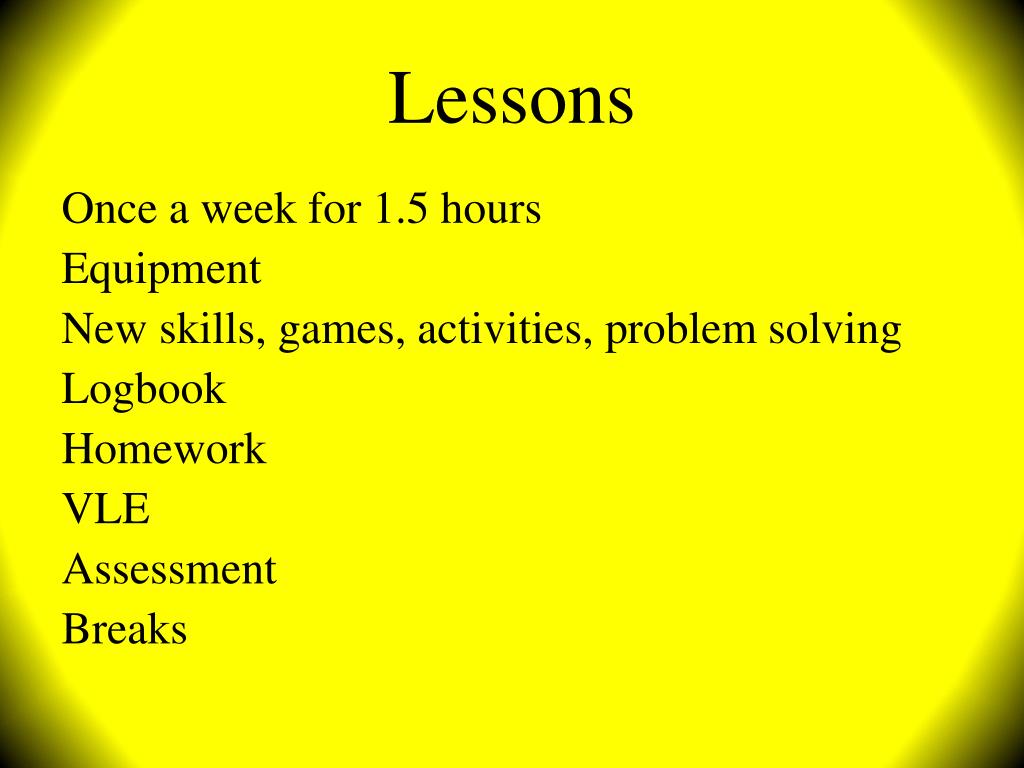 Lessons

Once a week for 1.5 hours
Equipment
New skills, games, activities, problem solving
Logbook
Homework
VLE
Assessment
Breaks